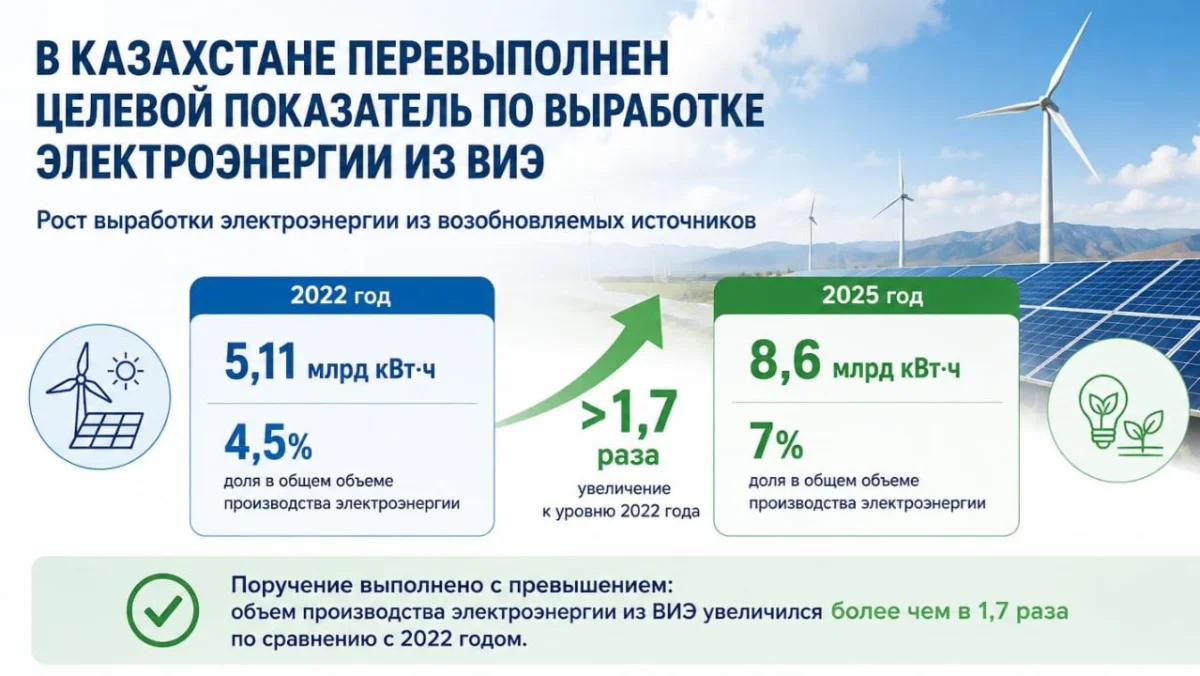 В КАЗАХСТАНЕ ПЕРЕВЫПОЛНЕН ЦЕЛЕВОЙ ПОКАЗАТЕЛЬ ПО ВЫРАБОТКЕ ЭЛЕКТРОЭНЕРГИИ ИЗ ВИЭ

Рост выработки электроэнергии из возобновляемых источников

2022 год

5,11 млрд кВт·ч

4,5%
доля в общем объеме производства электроэнергии

>1,7 раза
увеличение к уровню 2022 года

2025 год

8,6 млрд кВт·ч

7%
доля в общем объеме производства электроэнергии

Поручение выполнено с превышением:
объем производства электроэнергии из ВИЭ увеличился более чем в 1,7 раза по сравнению с 2022 годом.